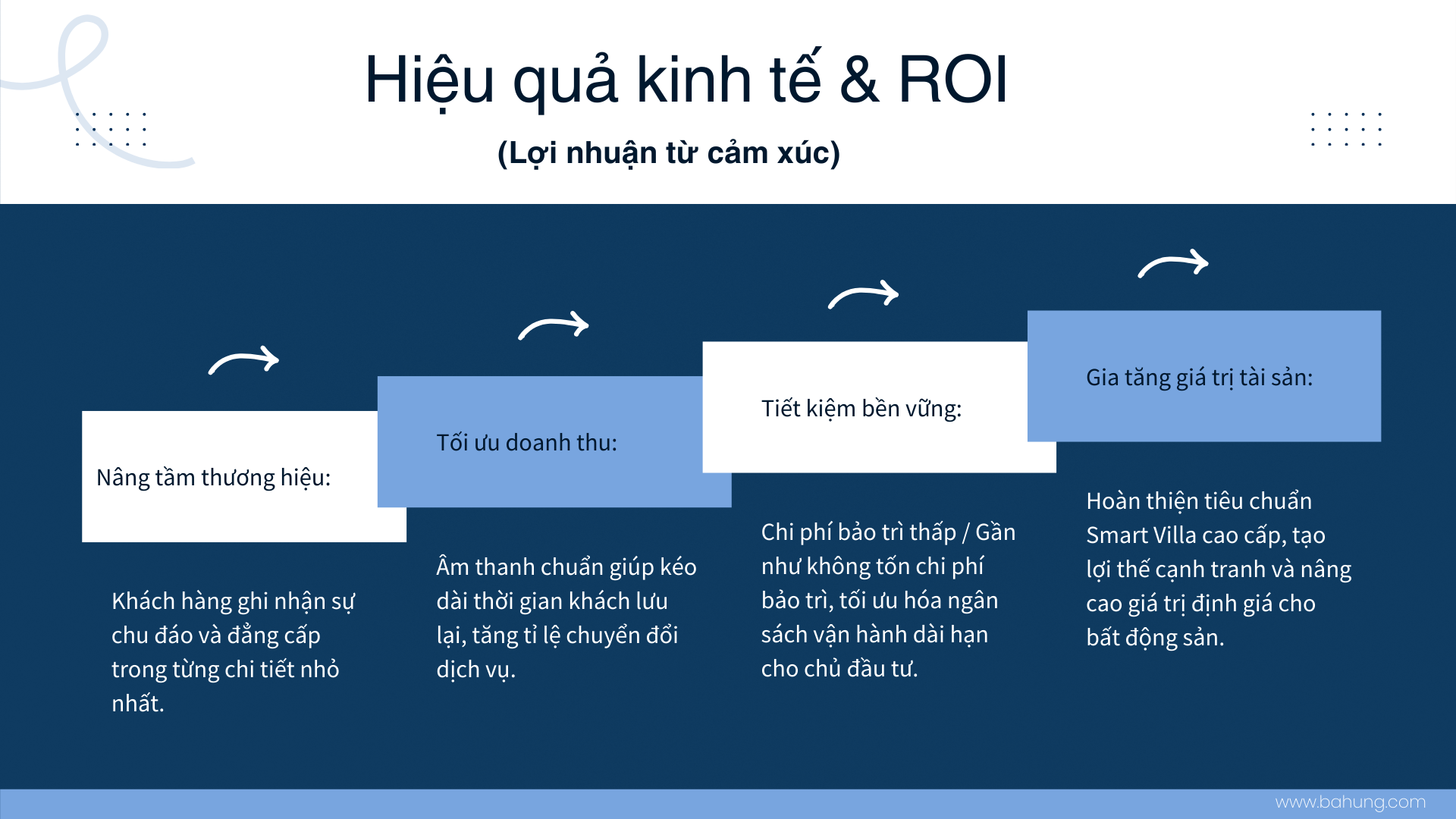 Hiệu quả kinh tế & ROI

(Lợi nhuận từ cảm xúc)

Nâng tầm thương hiệu:

Khách hàng ghi nhận sự chu đáo và đẳng cấp trong từng chi tiết nhỏ nhất.

Tối ưu doanh thu:

Âm thanh chuẩn giúp kéo dài thời gian khách lưu lại, tăng tỉ lệ chuyển đổi dịch vụ.

Tiết kiệm bền vững:

Chi phí bảo trì thấp / Gần như không tốn chi phí bảo trì, tối ưu hóa ngân sách vận hành dài hạn cho chủ đầu tư.

Gia tăng giá trị tài sản:

Hoàn thiện tiêu chuẩn Smart Villa cao cấp, tạo lợi thế cạnh tranh và nâng cao giá trị định giá cho bất động sản.

www.bahung.com